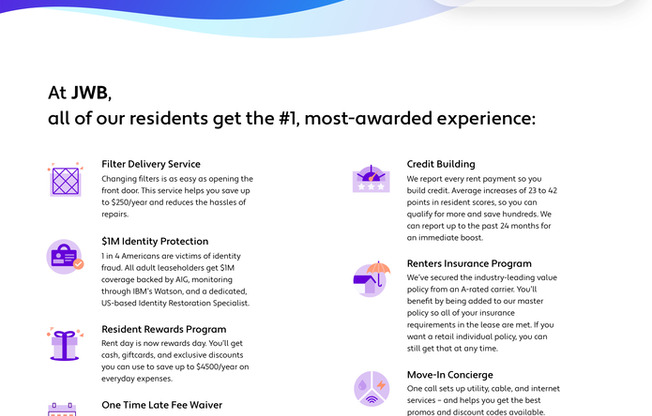 At JWB,
all of our residents get the #1, most-awarded experience:

Filter Delivery Service
Changing filters is as easy as opening the front door. This service helps you save up to $250/year and reduces the hassles of repairs.

$1M Identity Protection
1 in 4 Americans are victims of identity fraud. All adult leaseholders get $1M coverage backed by AIG, monitoring through IBM's Watson, and a dedicated, US-based Identity Restoration Specialist.

Resident Rewards Program
Rent day is now rewards day. You'll get cash, giftcards, and exclusive discounts you can use to save up to $4500/year on everyday expenses.

One Time Late Fee Waiver

Credit Building
We report every rent payment so you build credit. Average increases of 23 to 42 points in resident scores, so you can qualify for more and save hundreds. We can report up to the past 24 months for an immediate boost.

Renters Insurance Program
We've secured the industry-leading value policy from an A-rated carrier. You'll benefit by being added to our master policy so all of your insurance requirements in the lease are met. If you want a retail individual policy, you can still get that at any time.

Move-In Concierge
One call sets up utility, cable, and internet services – and helps you get the best promos and discount codes available.